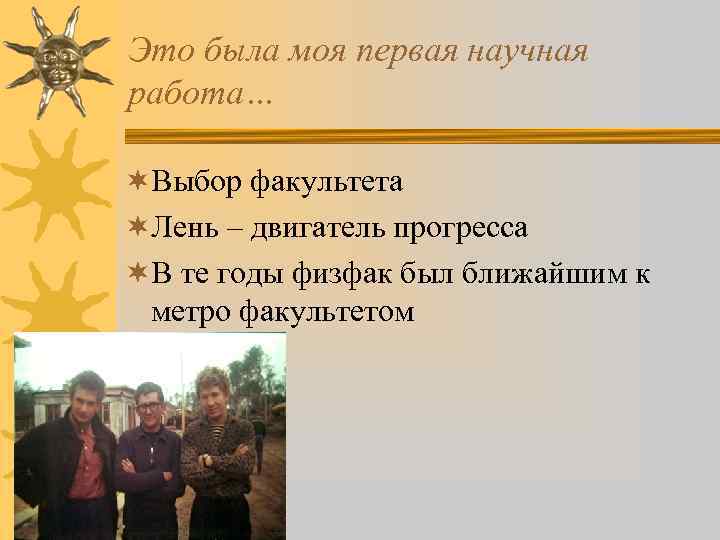 Это была моя первая научная работа…

Выбор факультета

Лень – двигатель прогресса

В те годы физфак был ближайшим к метро факультетом